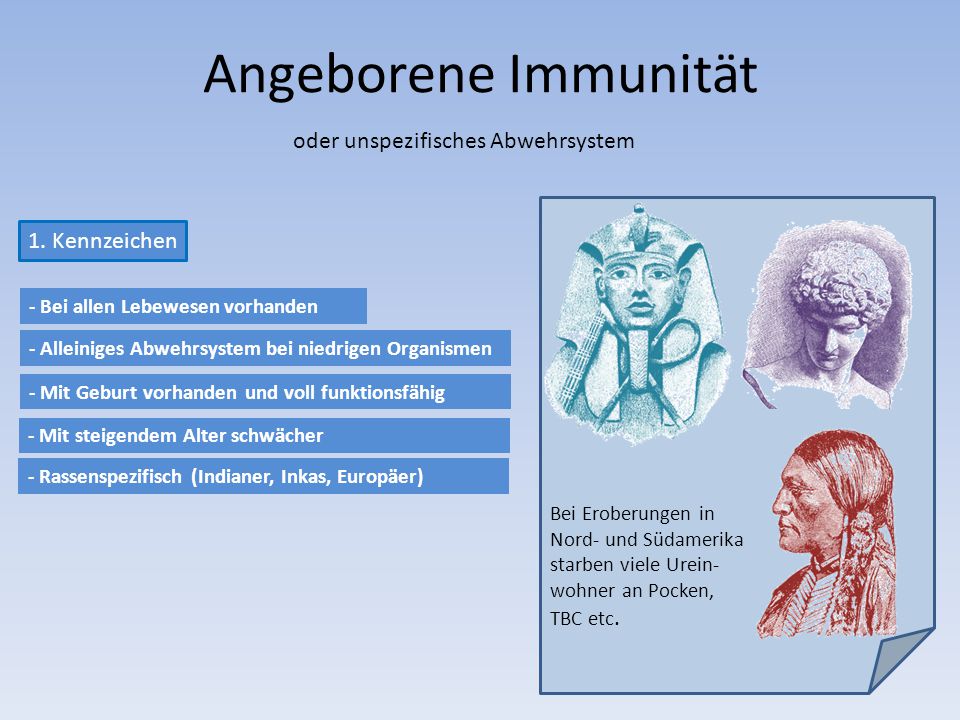 Angeborene Immunität

oder unspezifisches Abwehrsystem

1. Kennzeichen

- Bei allen Lebewesen vorhanden

- Alleiniges Abwehrsystem bei niedrigen Organismen

- Mit Geburt vorhanden und voll funktionsfähig

- Mit steigendem Alter schwächer

- Rassenspezifisch (Indianer, Inkas, Europäer)

Bei Eroberungen in Nord- und Südamerika starben viele Ureinwohner an Pocken, TBC etc.